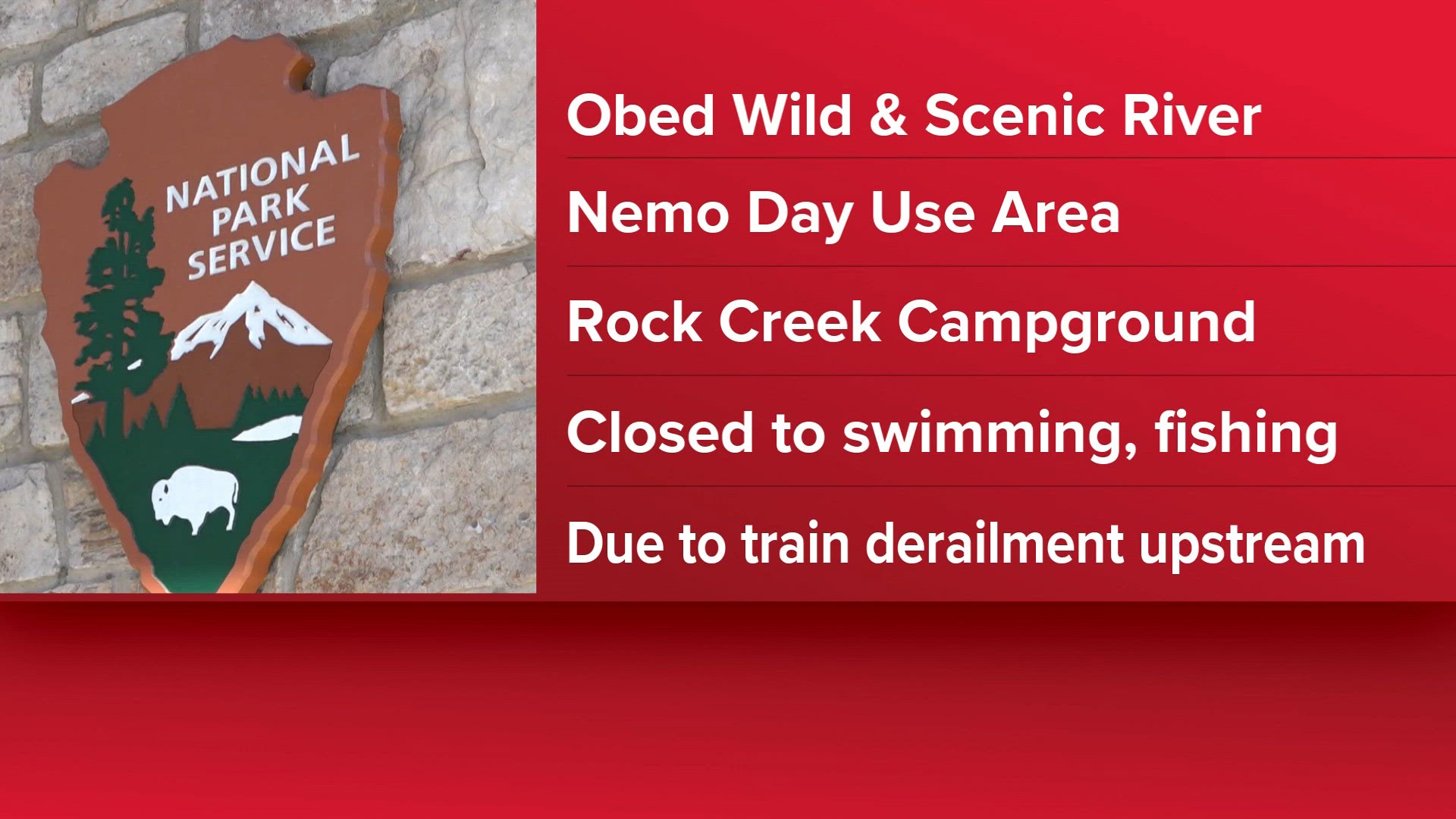 NATIONAL PARK SERVICE

Obed Wild & Scenic River

Nemo Day Use Area

Rock Creek Campground

Closed to swimming, fishing

Due to train derailment upstream